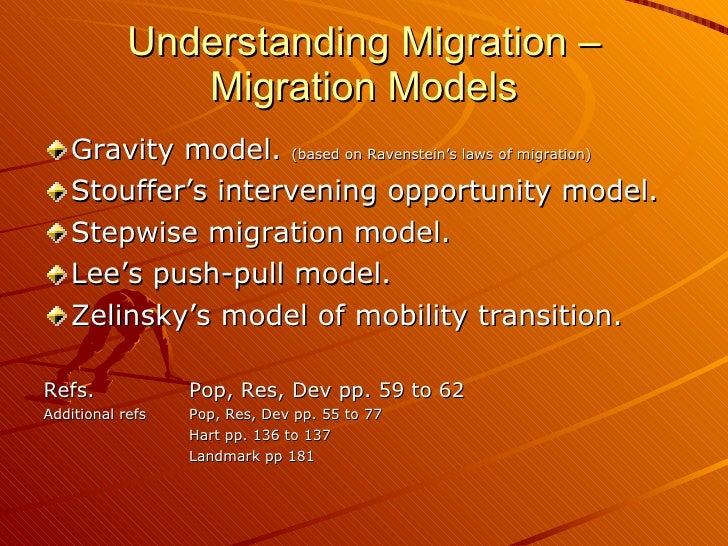 Understanding Migration – Migration Models

Gravity model. (based on Ravenstein's laws of migration)
Stouffer's intervening opportunity model.
Stepwise migration model.
Lee's push-pull model.
Zelinsky's model of mobility transition.

Refs. Pop, Res, Dev pp. 59 to 62
Additional refs Pop, Res, Dev pp. 55 to 77
Hart pp. 136 to 137
Landmark pp 181